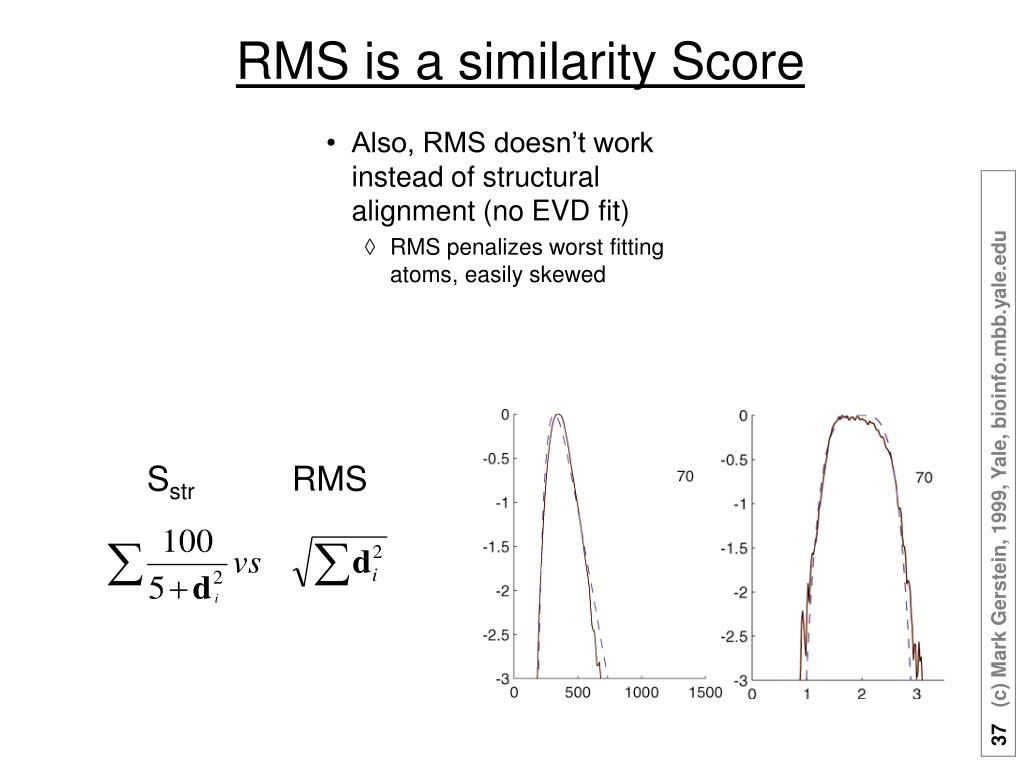 RMS is a similarity Score

• Also, RMS doesn't work instead of structural alignment (no EVD fit)
◊ RMS penalizes worst fitting atoms, easily skewed

$S_{str}$ RMS

$\sum \frac{100}{5+\mathbf{d}_i^2}$ $vs$ $\sqrt{\sum \mathbf{d}_i^2}$

0
-0.5
-1
-1.5
-2
-2.5
-3
0 500 1000 1500
70

0
-0.5
-1
-1.5
-2
-2.5
-3
0 1 2 3
70

37 (c) Mark Gerstein, 1999, Yale, bioinfo.mbb.yale.edu